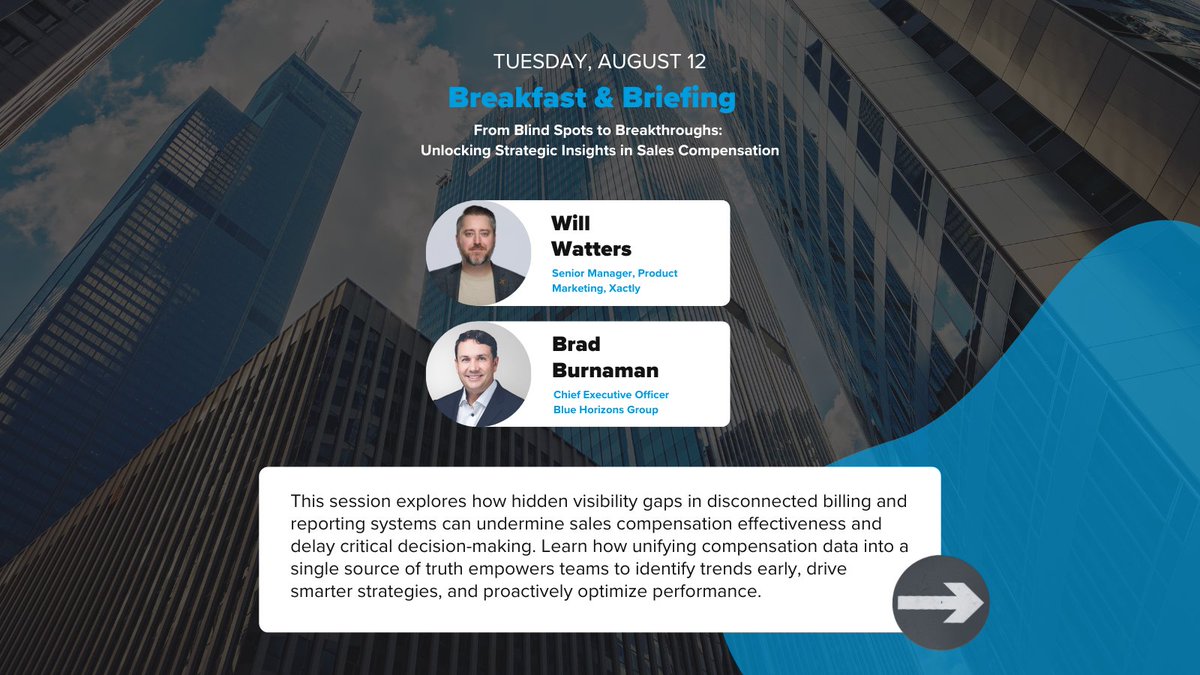 TUESDAY, AUGUST 12

Breakfast & Briefing

From Blind Spots to Breakthroughs: Unlocking Strategic Insights in Sales Compensation

Will Watters

Senior Manager, Product Marketing, Xactly

Brad Burnaman

Chief Executive Officer Blue Horizons Group

This session explores how hidden visibility gaps in disconnected billing and reporting systems can undermine sales compensation effectiveness and delay critical decision-making. Learn how unifying compensation data into a single source of truth empowers teams to identify trends early, drive smarter strategies, and proactively optimize performance.